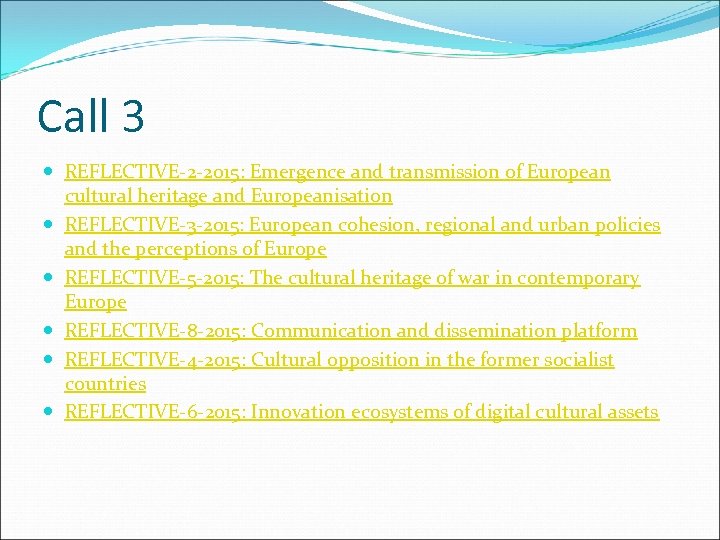 Call 3

- REFLECTIVE-2-2015: Emergence and transmission of European cultural heritage and Europeanisation
- REFLECTIVE-3-2015: European cohesion, regional and urban policies and the perceptions of Europe
- REFLECTIVE-5-2015: The cultural heritage of war in contemporary Europe
- REFLECTIVE-8-2015: Communication and dissemination platform
- REFLECTIVE-4-2015: Cultural opposition in the former socialist countries
- REFLECTIVE-6-2015: Innovation ecosystems of digital cultural assets